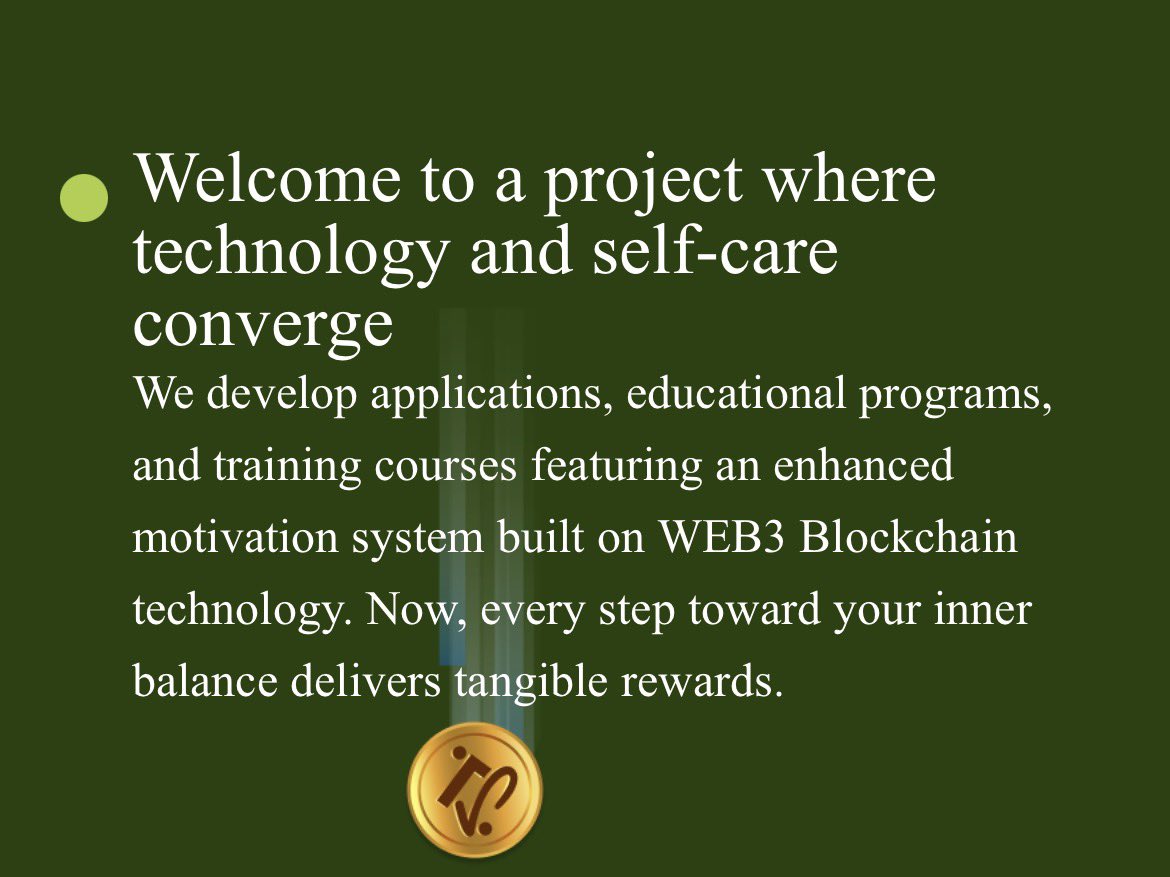 Welcome to a project where technology and self-care converge

We develop applications, educational programs, and training courses featuring an enhanced motivation system built on WEB3 Blockchain technology. Now, every step toward your inner balance delivers tangible rewards.